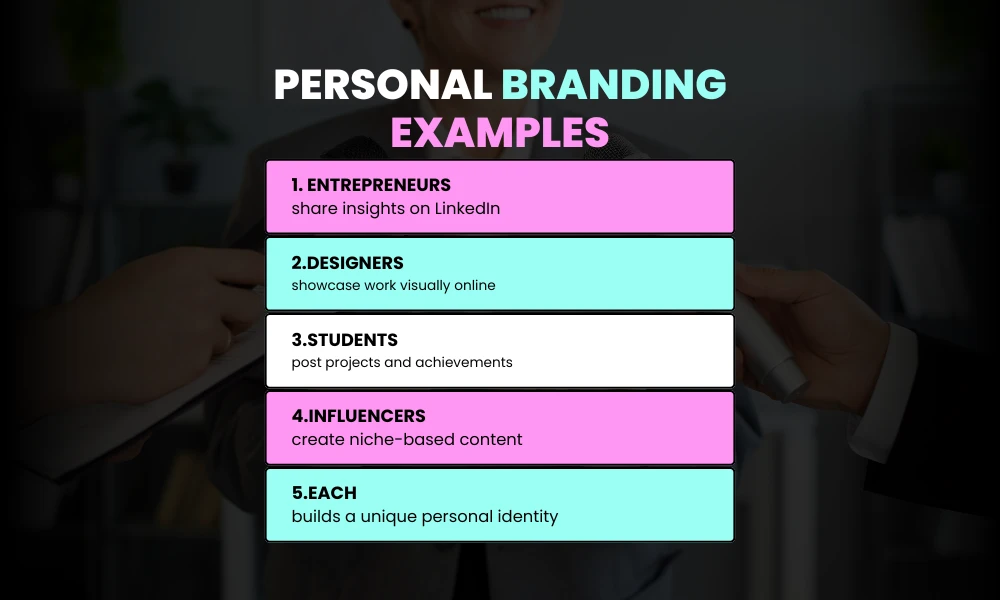 PERSONAL BRANDING EXAMPLES

1. ENTREPRENEURS
share insights on LinkedIn

2.DESIGNERS
showcase work visually online

3.STUDENTS
post projects and achievements

4.INFLUENCERS
create niche-based content

5.EACH
builds a unique personal identity